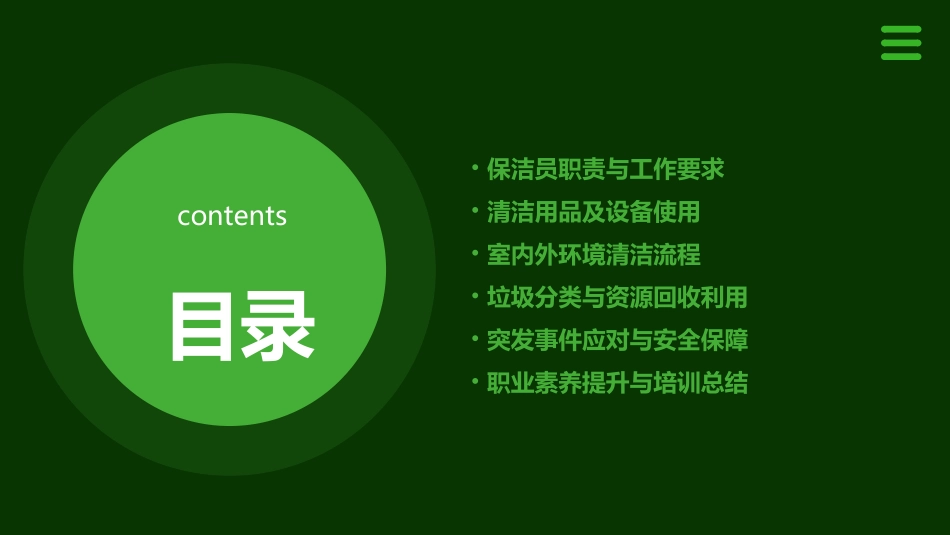 contents

目录

• 保洁员职责与工作要求
• 清洁用品及设备使用
• 室内外环境清洁流程
• 垃圾分类与资源回收利用
• 突发事件应对与安全保障
• 职业素养提升与培训总结